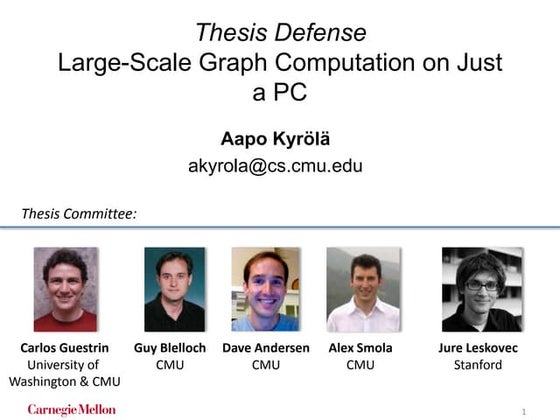 Thesis Defense
Large-Scale Graph Computation on Just a PC

Aapo Kyrölä
akyrola@cs.cmu.edu

Thesis Committee:

Carlos Guestrin
University of Washington & CMU

Guy Blelloch
CMU

Dave Andersen
CMU

Alex Smola
CMU

Jure Leskovec
Stanford

Carnegie Mellon

1